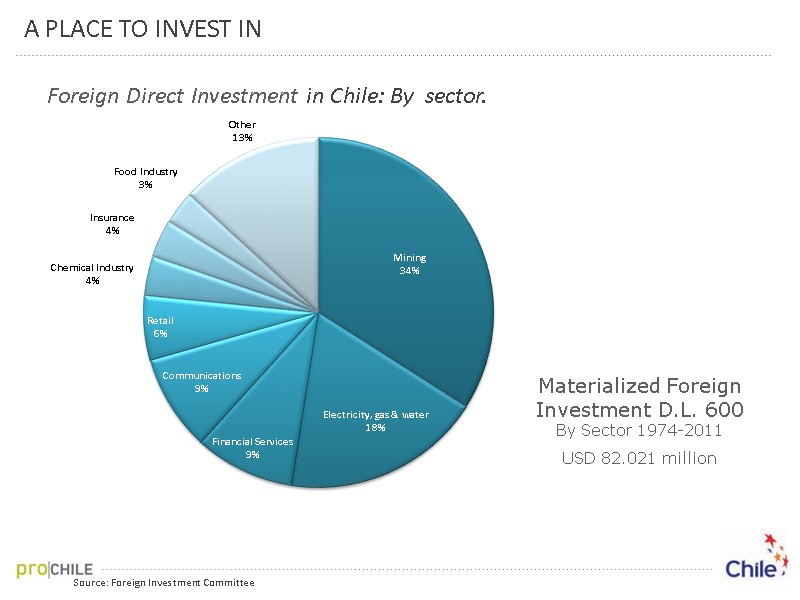 A PLACE TO INVEST IN

Foreign Direct Investment in Chile: By sector.

Other
13%

Food Industry
3%

Insurance
4%

Chemical Industry
4%

Retail
6%

Communications
9%

Financial Services
9%

Electricity, gas & water
18%

Mining
34%

Materialized Foreign Investment D.L. 600
By Sector 1974-2011

USD 82.021 million

pro|CHILE

Source: Foreign Investment Committee

Chile